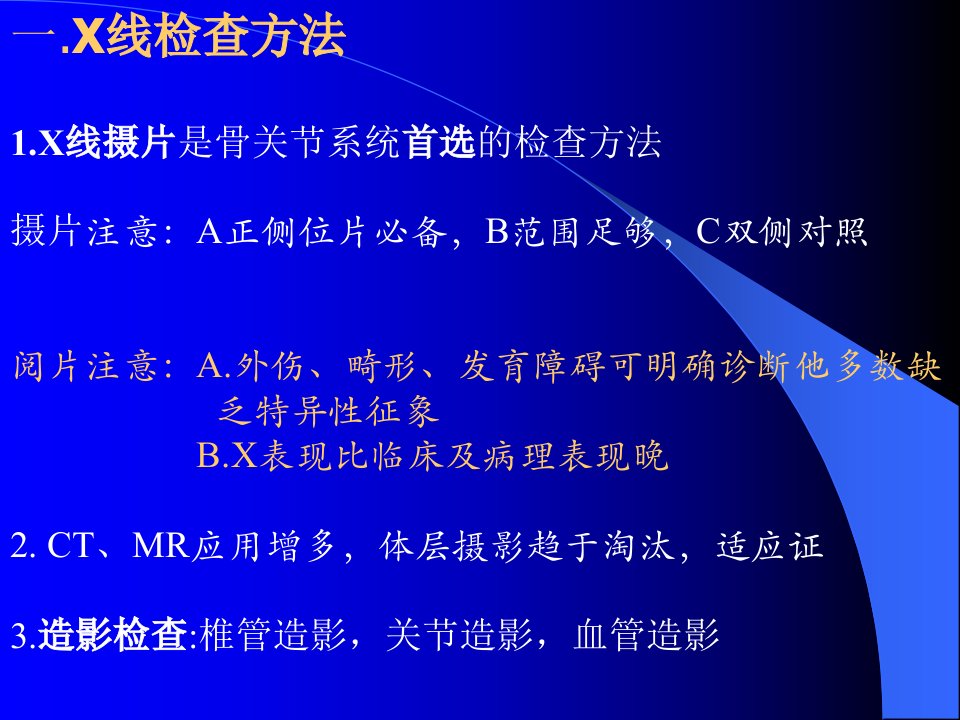 一.X线检查方法

1.X线摄片是骨关节系统首选的检查方法

摄片注意：A正侧位片必备，B范围足够，C双侧对照

阅片注意：A.外伤、畸形、发育障碍可明确诊断他多数缺乏特异性征象
B.X表现比临床及病理表现晚

2. CT、MR应用增多，体层摄影趋于淘汰，适应证

3.造影检查:椎管造影，关节造影，血管造影